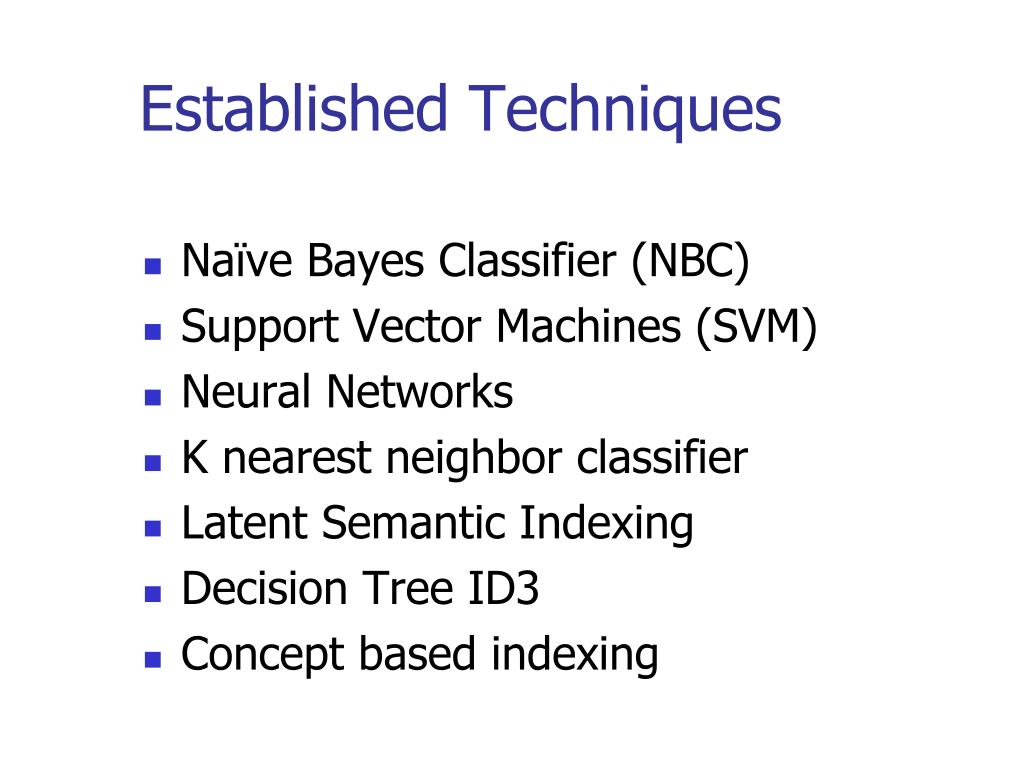 Established Techniques

- Naïve Bayes Classifier (NBC)
- Support Vector Machines (SVM)
- Neural Networks
- K nearest neighbor classifier
- Latent Semantic Indexing
- Decision Tree ID3
- Concept based indexing